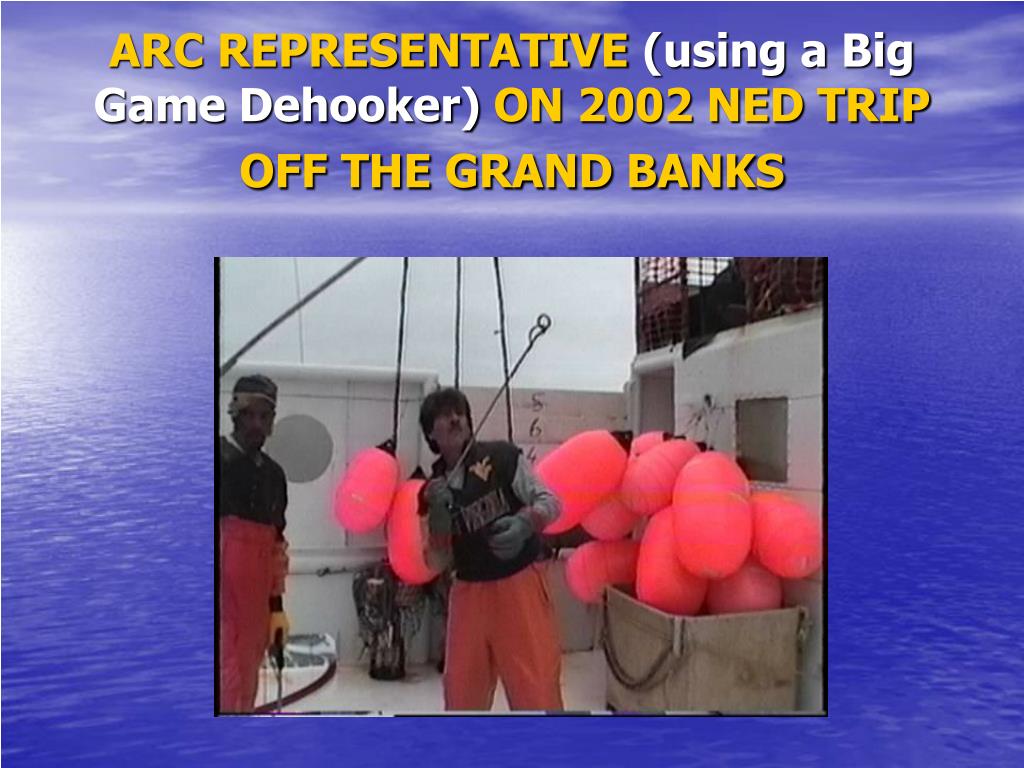 ARC REPRESENTATIVE (using a Big Game Dehooker) ON 2002 NED TRIP OFF THE GRAND BANKS